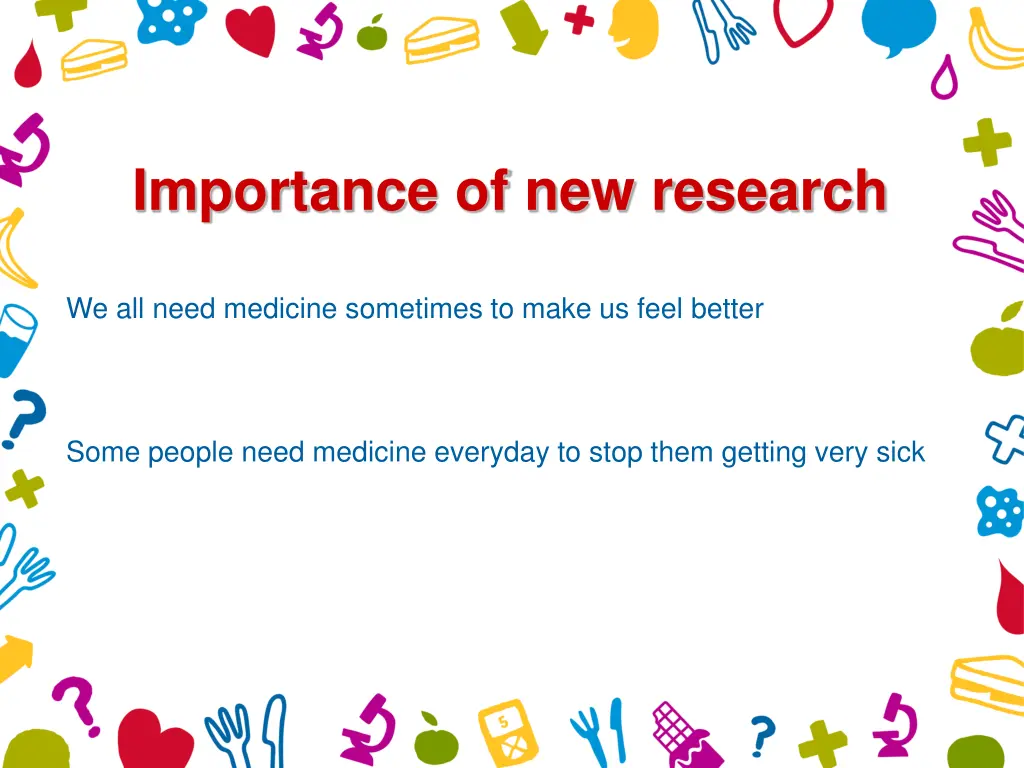 Importance of new research

We all need medicine sometimes to make us feel better

Some people need medicine everyday to stop them getting very sick